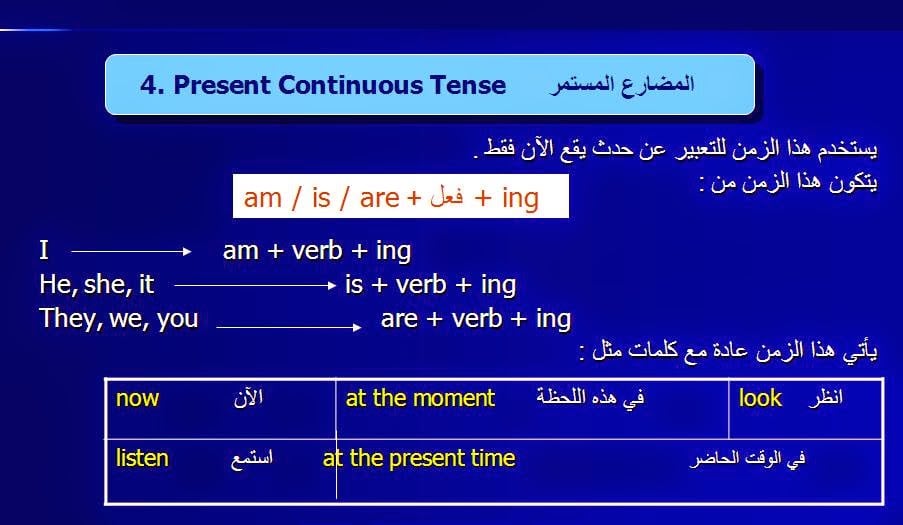 4. Present Continuous Tense المضارع المستمر

يستخدم هذا الزمن للتعبير عن حدث يقع الآن فقط .

يتكون هذا الزمن من :

am / is / are + فعل + ing

I → am + verb + ing
He, she, it → is + verb + ing
They, we, you → are + verb + ing

يأتي هذا الزمن عادة مع كلمات مثل :

| now الآن | at the moment في هذه اللحظة | look انظر |
|---|---|---|
| listen استمع | at the present time في الوقت الحاضر | |